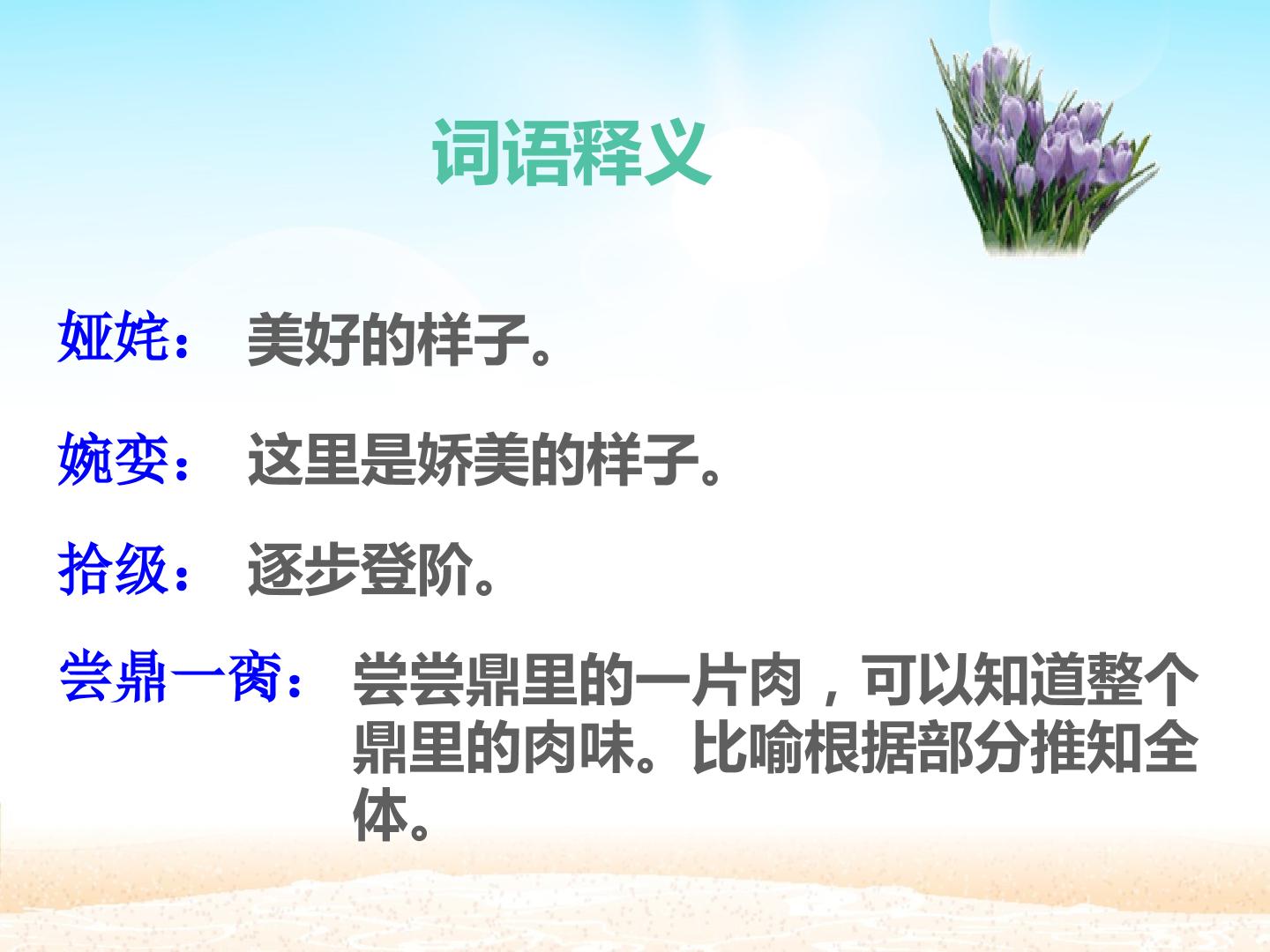 词语释义

娅姹： 美好的样子。

婉娈： 这里是娇美的样子。

拾级： 逐步登阶。

尝鼎一脔： 尝尝鼎里的一片肉，可以知道整个鼎里的肉味。比喻根据部分推知全体。